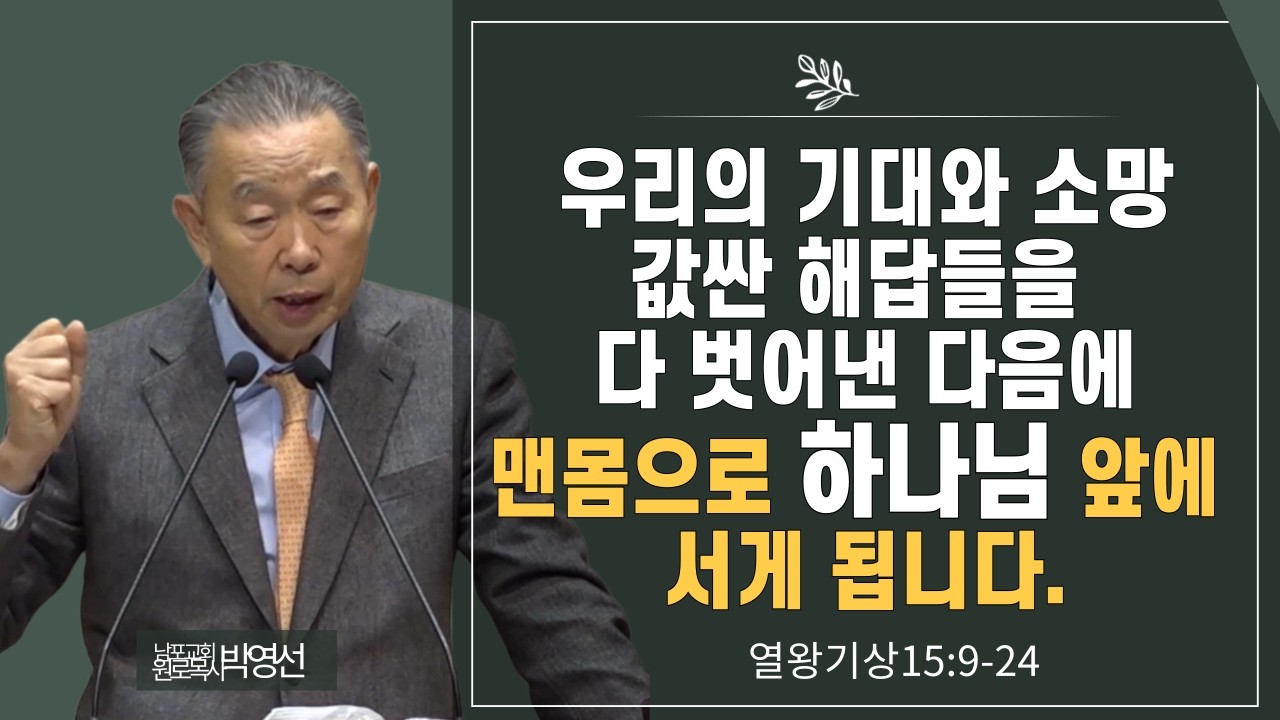 우리의 기대와 소망 값싼 해답들을 다 벗어낸 다음에 맨몸으로 하나님 앞에 서게 됩니다.

열왕기상15:9-24

남포교회 원로목사 박영선